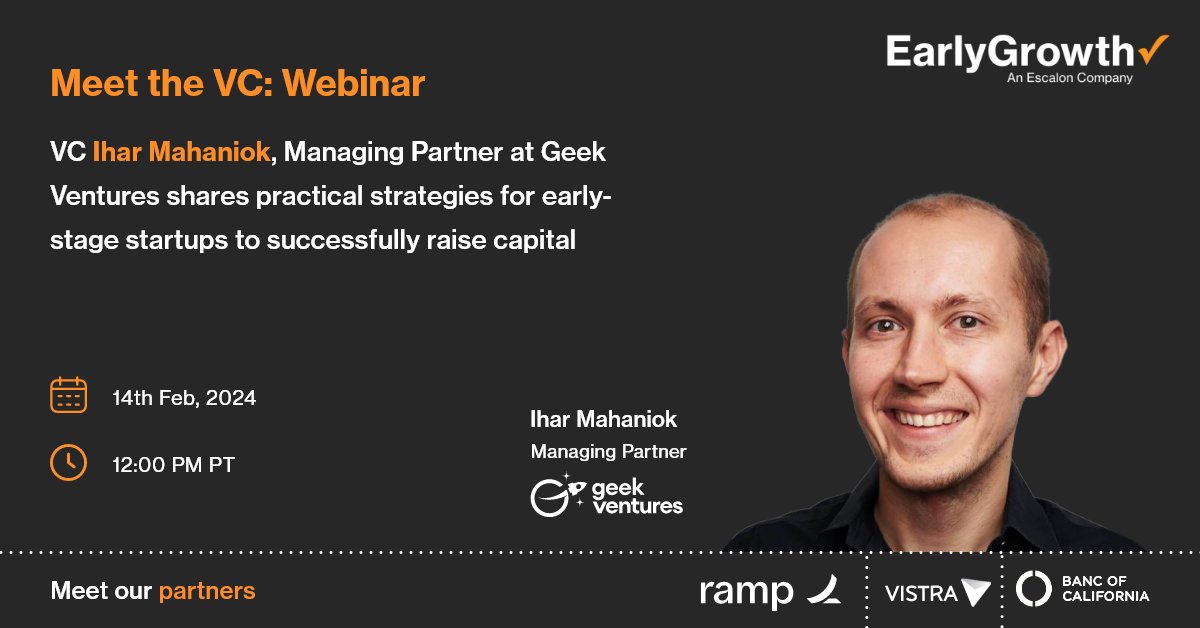 EarlyGrowth
An Escalon Company

Meet the VC: Webinar

VC Ihar Mahaniok, Managing Partner at Geek Ventures shares practical strategies for early-stage startups to successfully raise capital

14th Feb, 2024

12:00 PM PT

Ihar Mahaniok
Managing Partner
geek ventures

Meet our partners

ramp

VISTRA

BANC OF CALIFORNIA